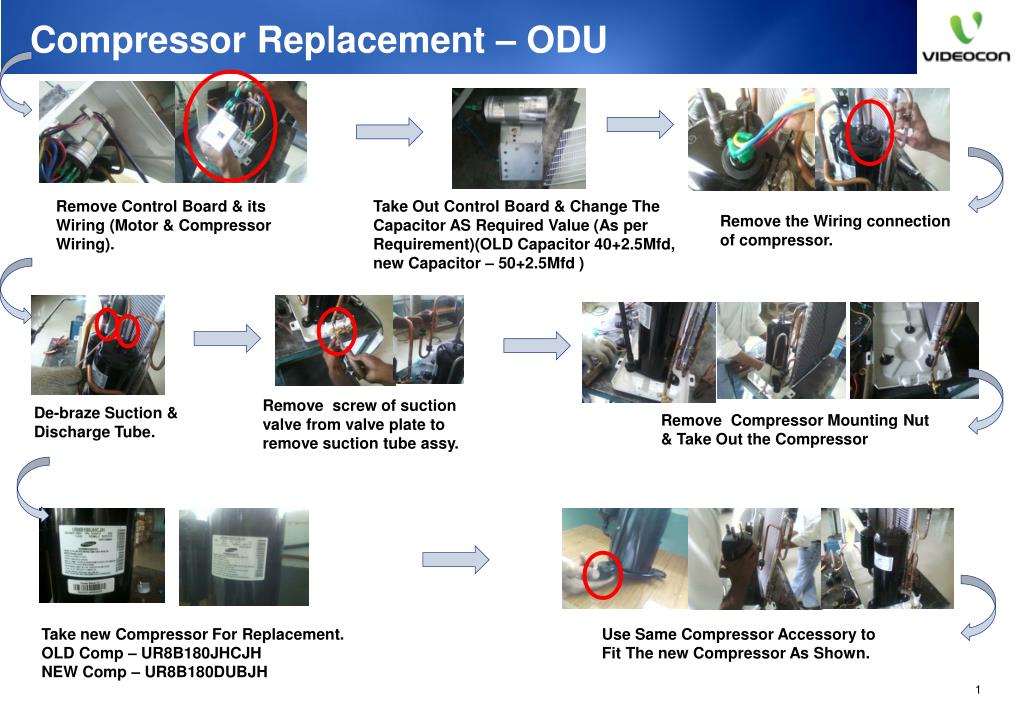 Compressor Replacement – ODU

VIDEOCON

Remove Control Board & its Wiring (Motor & Compressor Wiring).

Take Out Control Board & Change The Capacitor AS Required Value (As per Requirement)(OLD Capacitor 40+2.5Mfd, new Capacitor – 50+2.5Mfd )

Remove the Wiring connection of compressor.

De-braze Suction & Discharge Tube.

Remove screw of suction valve from valve plate to remove suction tube assy.

Remove Compressor Mounting Nut & Take Out the Compressor

Take new Compressor For Replacement.
OLD Comp – UR8B180JHCJH
NEW Comp – UR8B180DUBJH

Use Same Compressor Accessory to Fit The new Compressor As Shown.

1